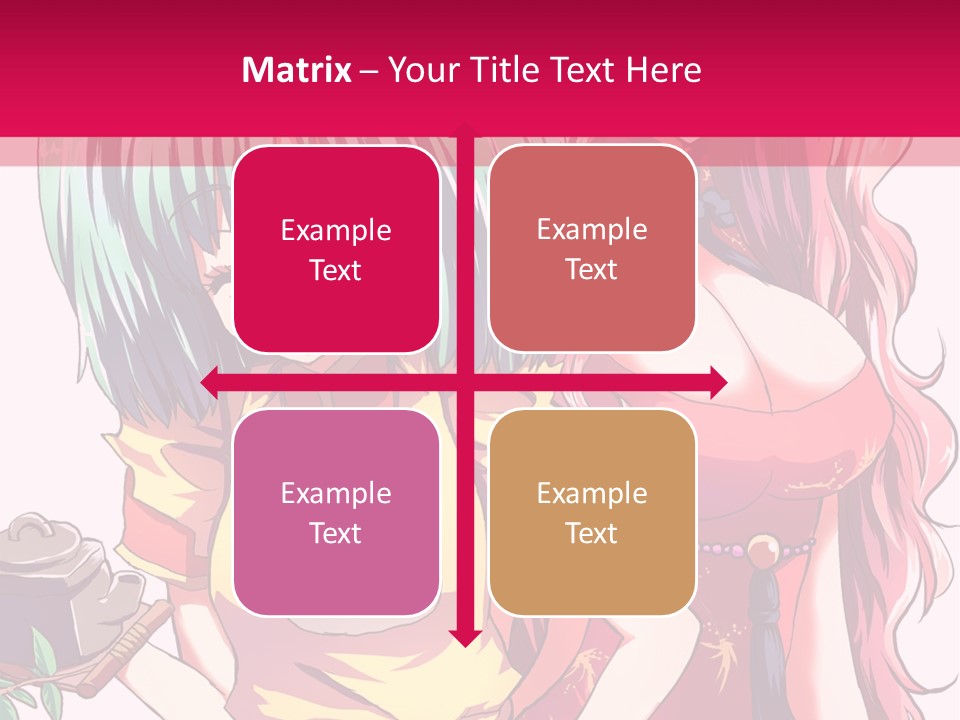 Matrix – Your Title Text Here

Example Text

Example Text

Example Text

Example Text